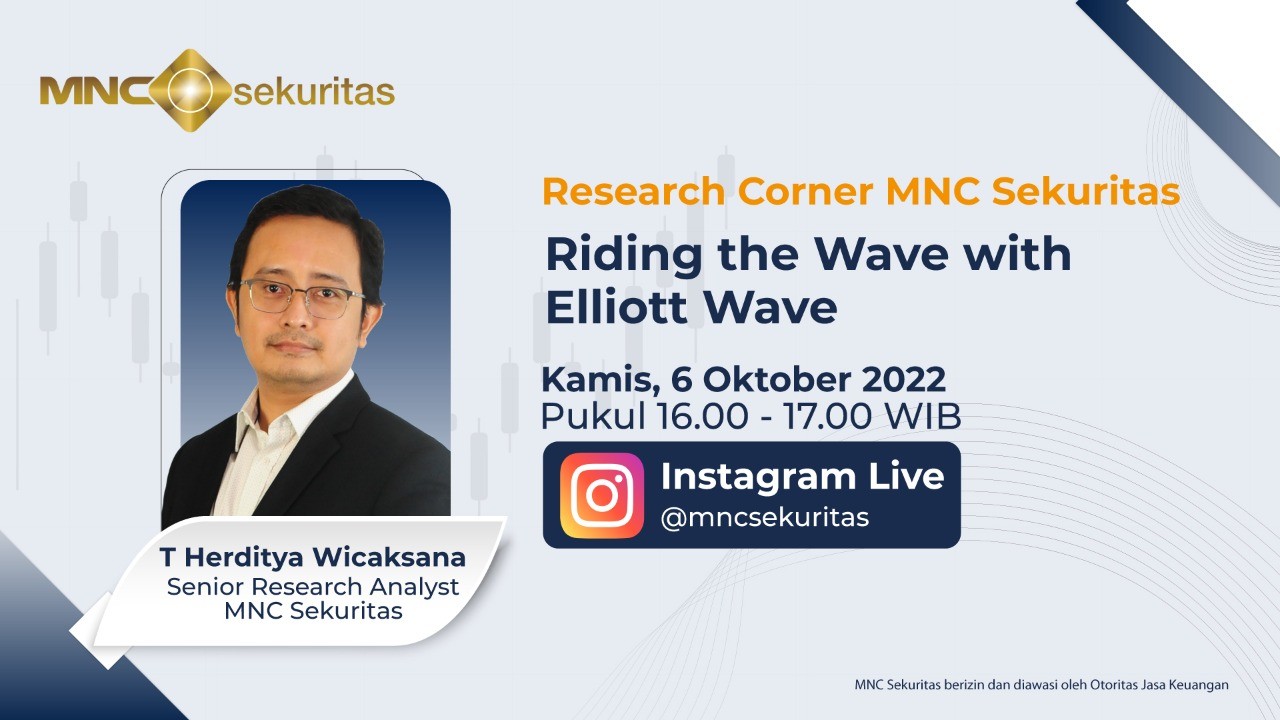 MNC sekuritas

Research Corner MNC Sekuritas

Riding the Wave with Elliott Wave

Kamis, 6 Oktober 2022
Pukul 16.00 - 17.00 WIB

Instagram Live
@mncsekuritas

T Herditya Wicaksana
Senior Research Analyst
MNC Sekuritas

MNC Sekuritas berizin dan diawasi oleh Otoritas Jasa Keuangan